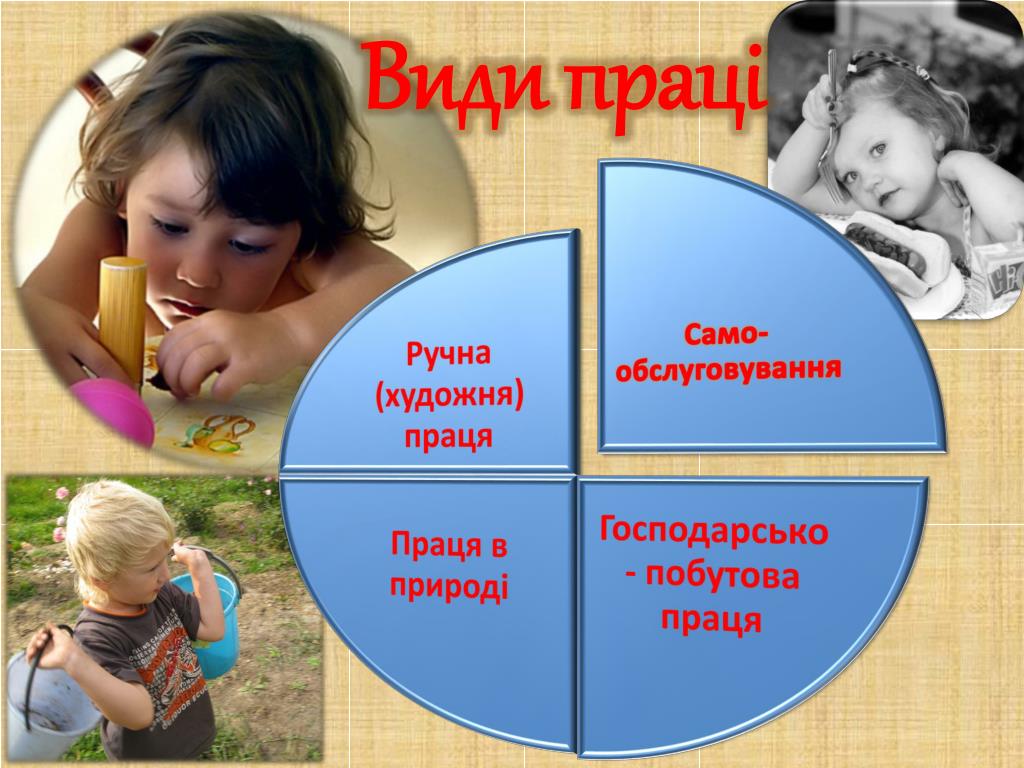 Види праці

Ручна (художня) праця

Само-обслуговування

Праця в природі

Господарсько - побутова праця